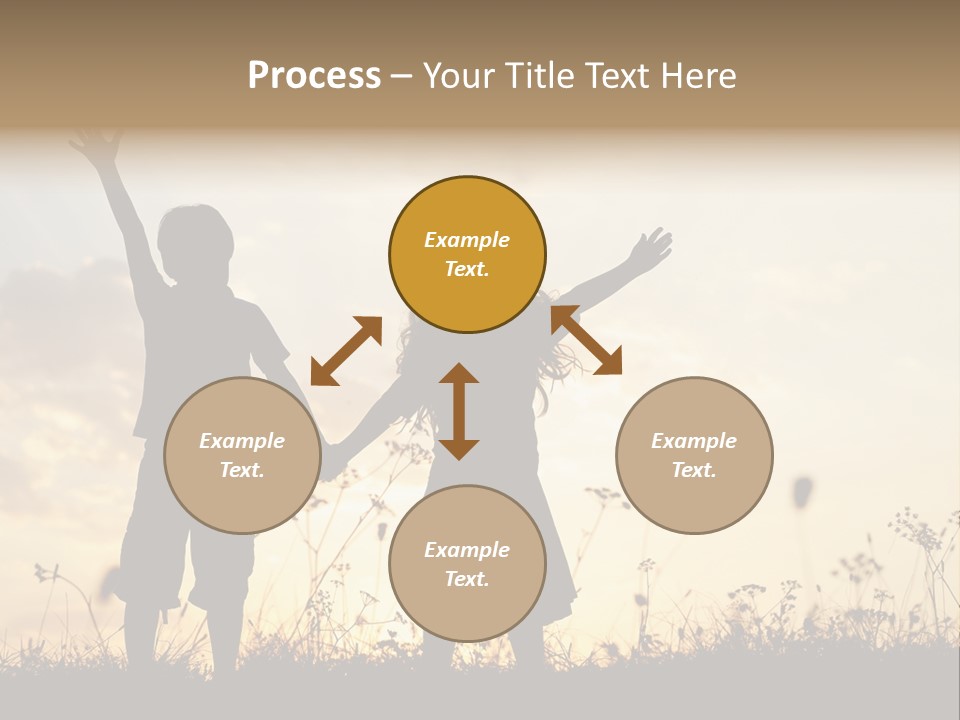 Process – Your Title Text Here

Example Text.

Example Text.

Example Text.

Example Text.